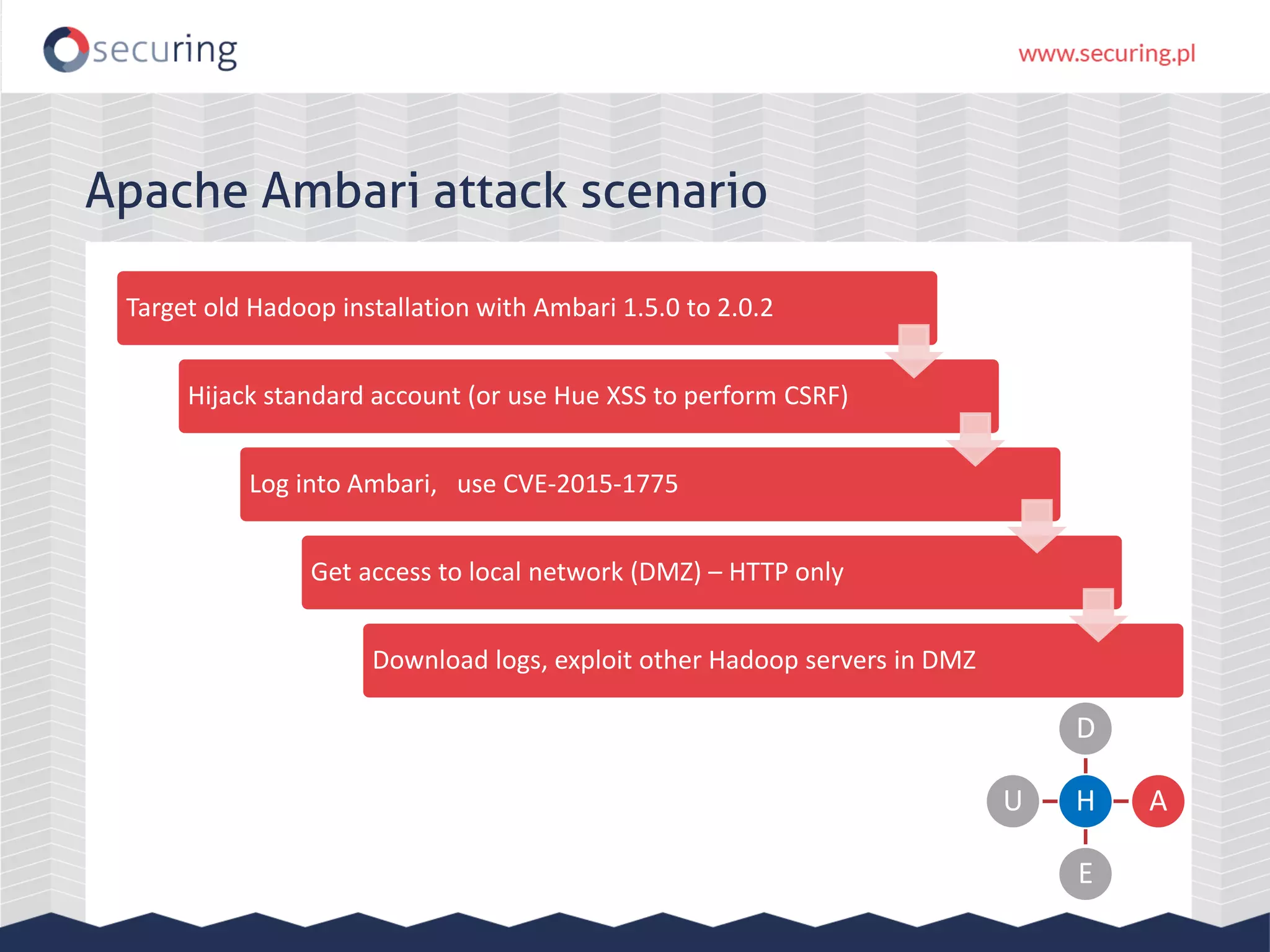 securing

www.securing.pl

Apache Ambari attack scenario

Target old Hadoop installation with Ambari 1.5.0 to 2.0.2

Hijack standard account (or use Hue XSS to perform CSRF)

Log into Ambari, use CVE-2015-1775

Get access to local network (DMZ) – HTTP only

Download logs, exploit other Hadoop servers in DMZ

D

U H A

E